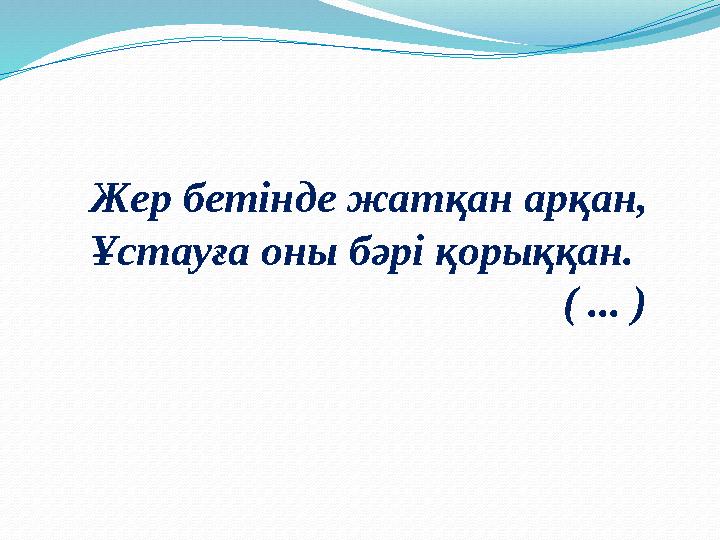 Жер бетінде жатқан арқан,
Ұстауға оны бәрі қорыққан.
( ... )